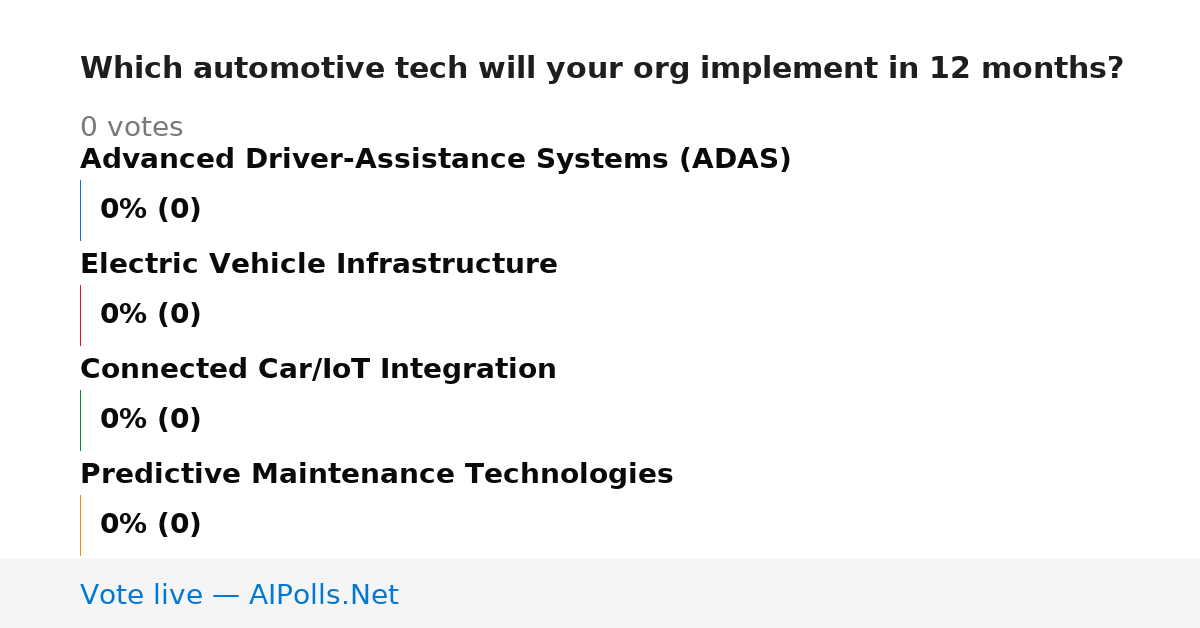 Which automotive tech will your org implement in 12 months?

0 votes

Advanced Driver-Assistance Systems (ADAS)

0% (0)

Electric Vehicle Infrastructure

0% (0)

Connected Car/IoT Integration

0% (0)

Predictive Maintenance Technologies

0% (0)

Vote live — AIPolls.Net